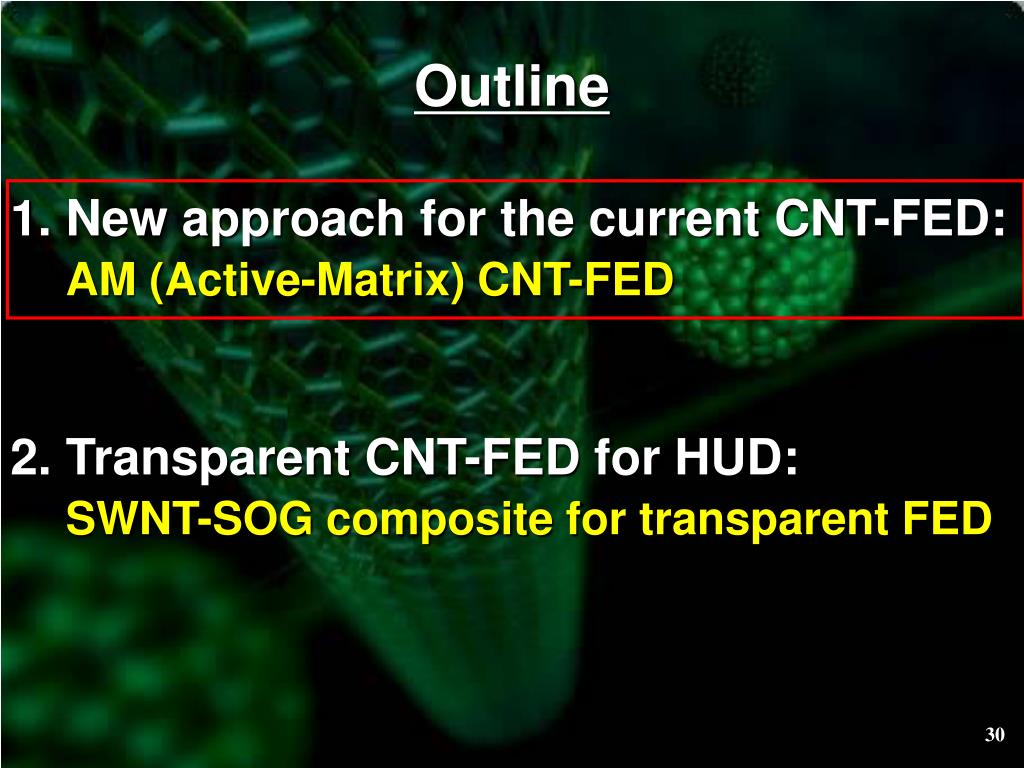 Outline

1. New approach for the current CNT-FED:
AM (Active-Matrix) CNT-FED

2. Transparent CNT-FED for HUD:
SWNT-SOG composite for transparent FED

30